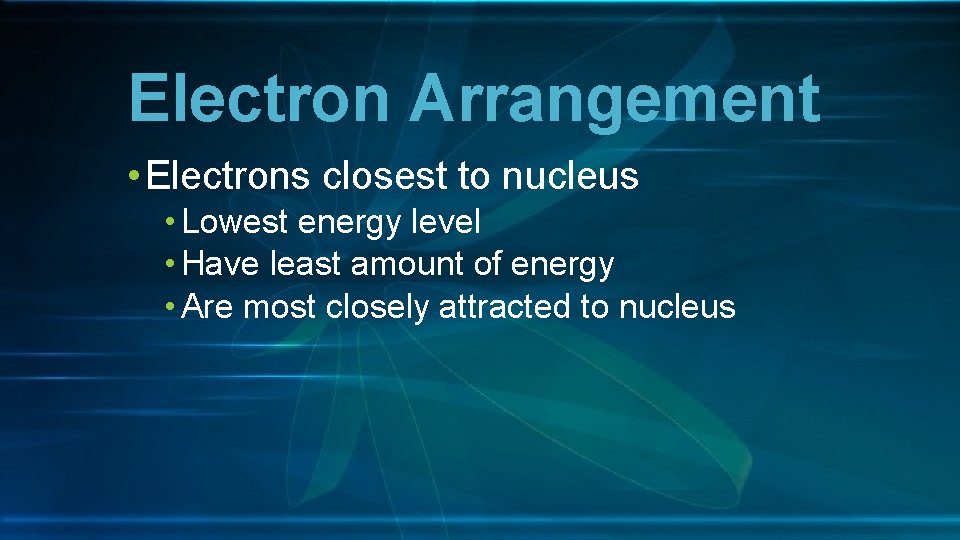 Electron Arrangement

• Electrons closest to nucleus
  • Lowest energy level
  • Have least amount of energy
  • Are most closely attracted to nucleus